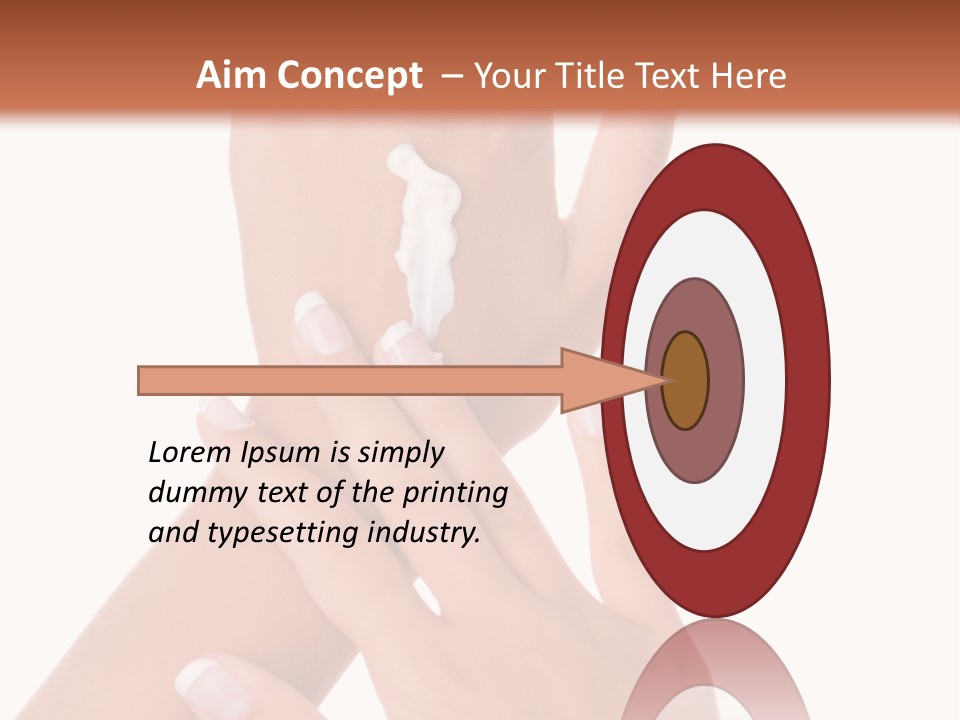 Aim Concept – Your Title Text Here

Lorem Ipsum is simply dummy text of the printing and typesetting industry.